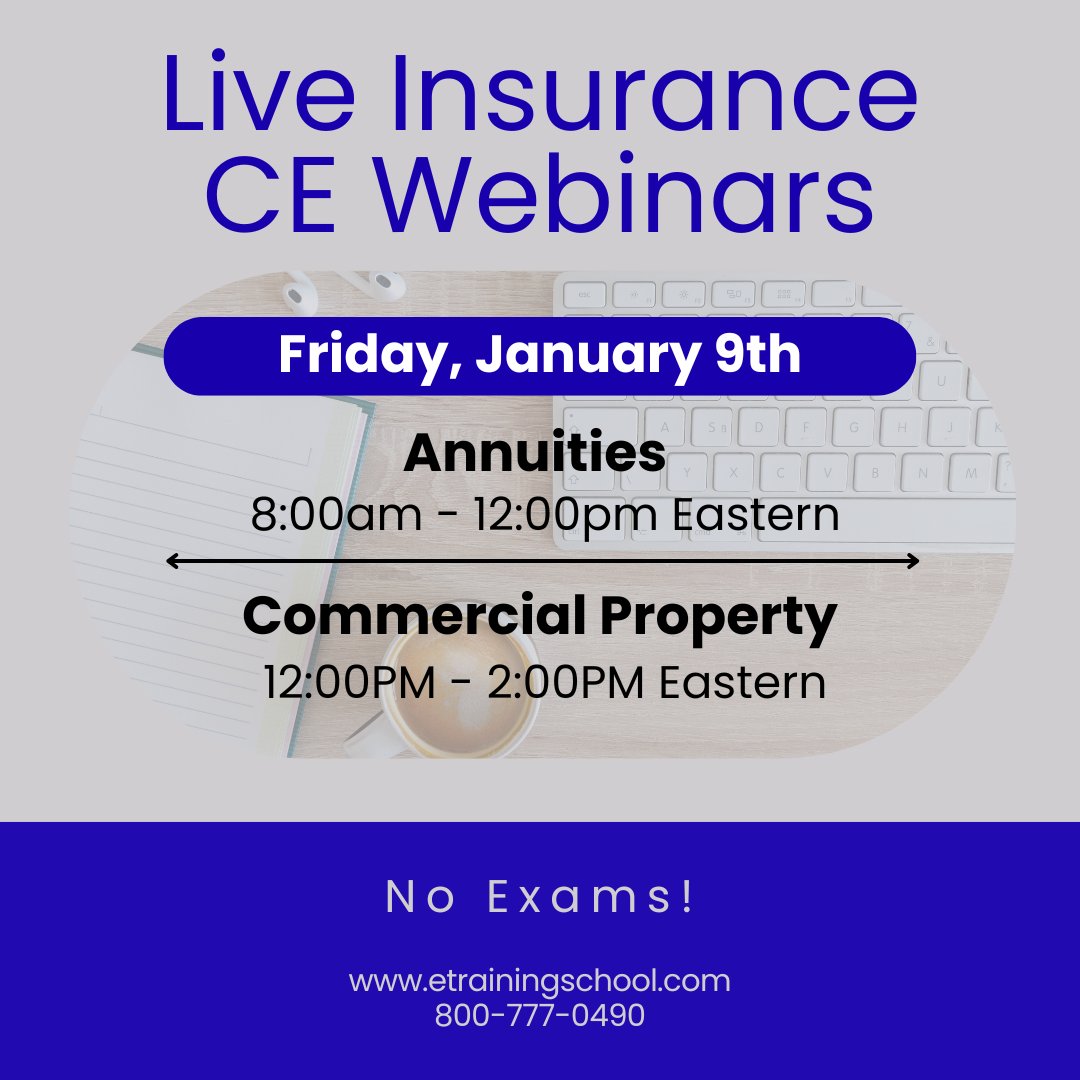 Live Insurance CE Webinars

Friday, January 9th

Annuities
8:00am - 12:00pm Eastern

Commercial Property
12:00PM - 2:00PM Eastern

No Exams!

www.etrainingschool.com
800-777-0490